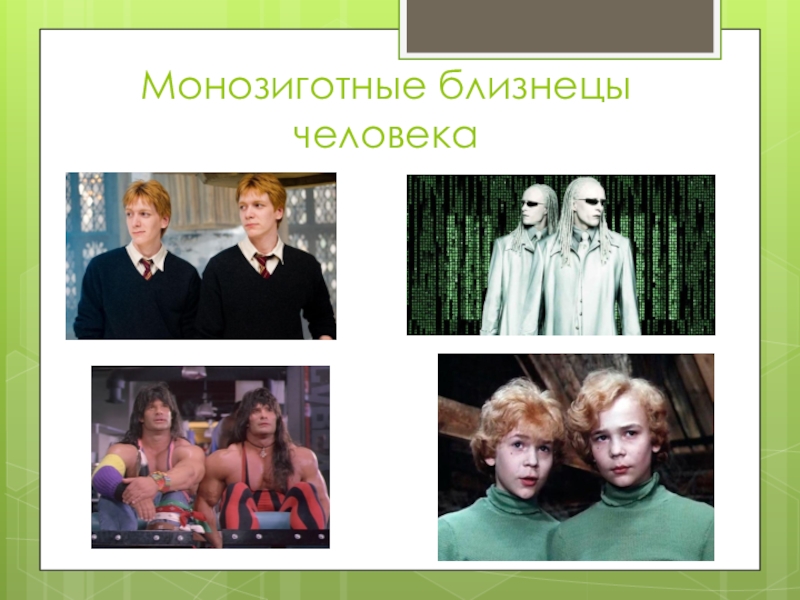 Монозиготные близнецы человека